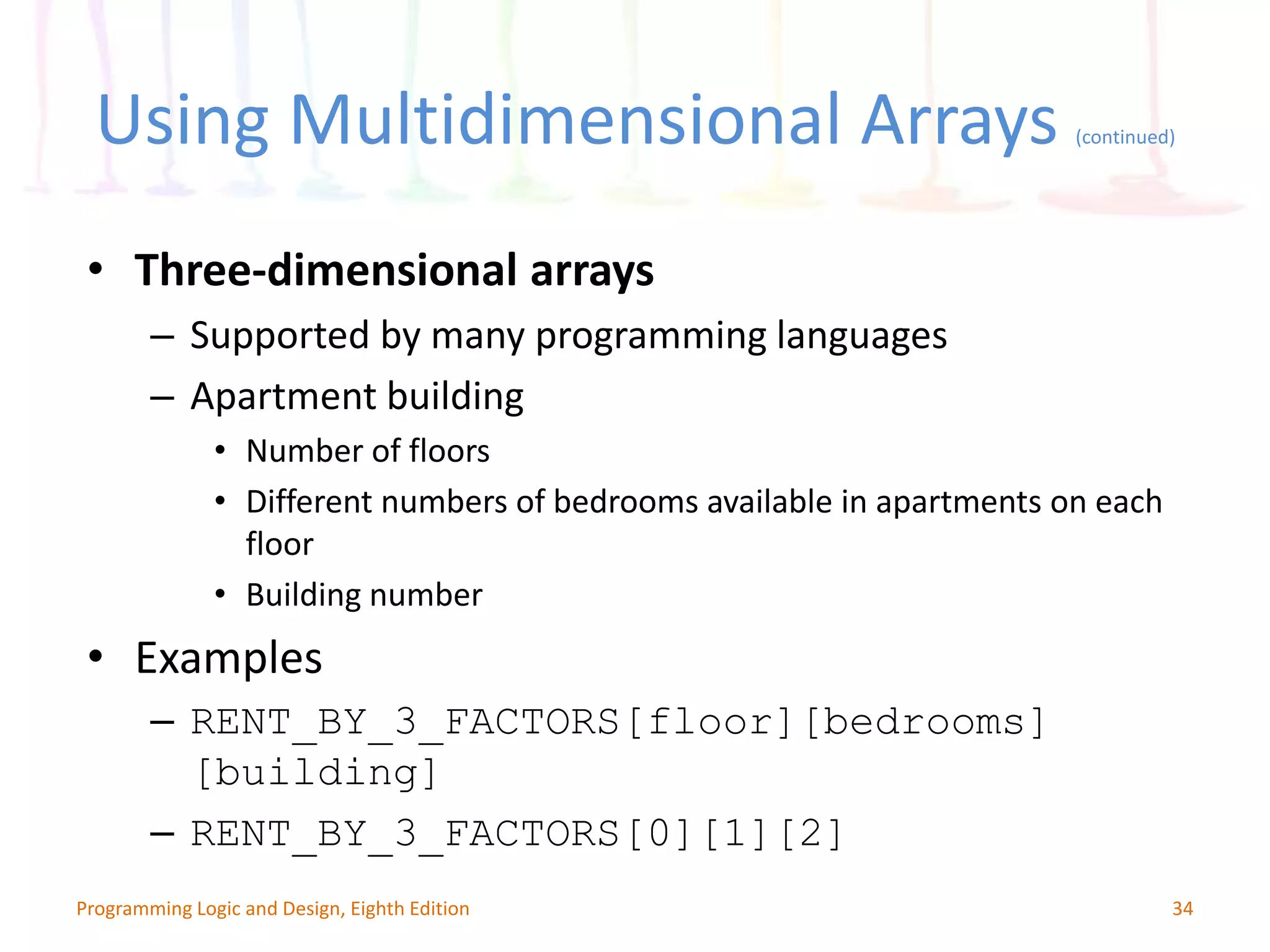 Using Multidimensional Arrays (continued)

• Three-dimensional arrays
– Supported by many programming languages
– Apartment building
• Number of floors
• Different numbers of bedrooms available in apartments on each floor
• Building number

• Examples
– RENT_BY_3_FACTORS[floor][bedrooms][building]
– RENT_BY_3_FACTORS[0][1][2]

Programming Logic and Design, Eighth Edition

34